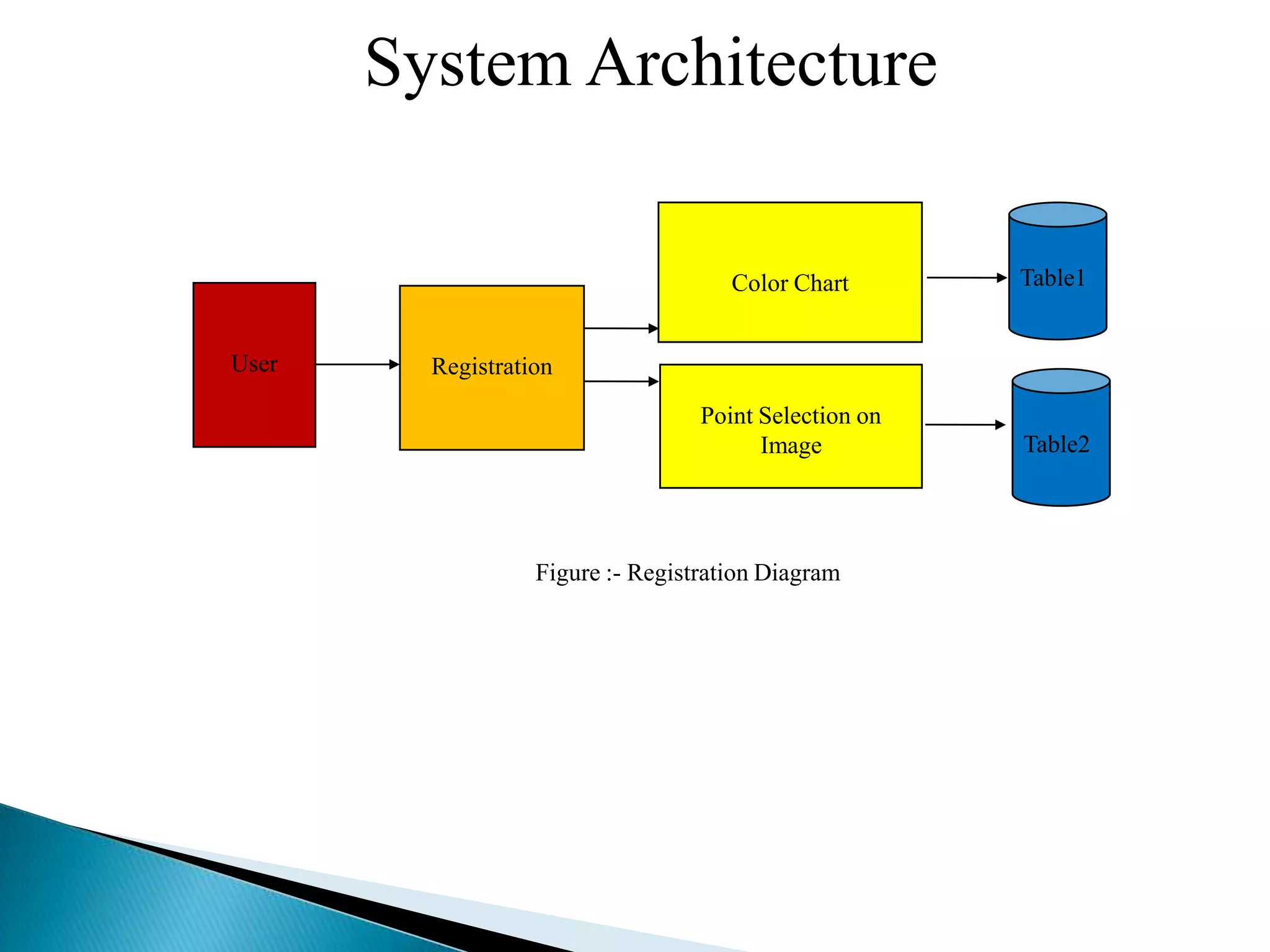 System Architecture

User

Registration

Color Chart

Point Selection on Image

Table1

Table2

Figure :- Registration Diagram